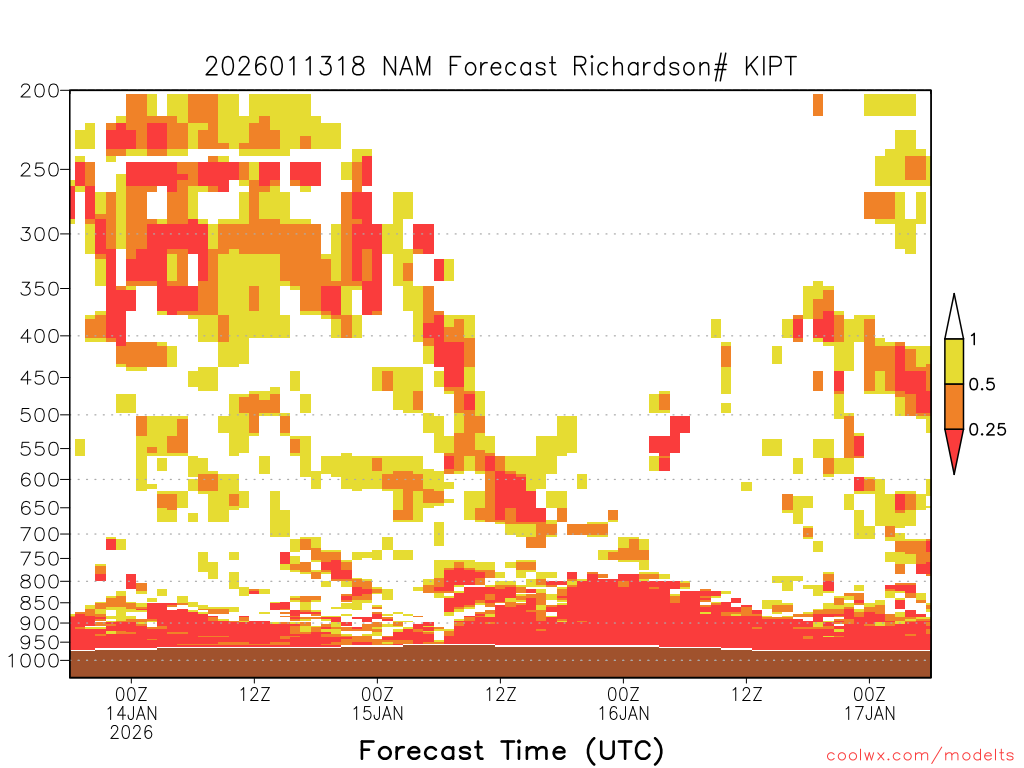 2026011318 NAM Forecast Richardson# KIPT

200
250
300
350
400
450
500
550
600
650
700
750
800
850
900
950
1000

1
0.5
0.25

00Z
14JAN
2026
12Z
00Z
15JAN
12Z
00Z
16JAN
12Z
00Z
17JAN

Forecast Time (UTC)

coolwx.com/modelts